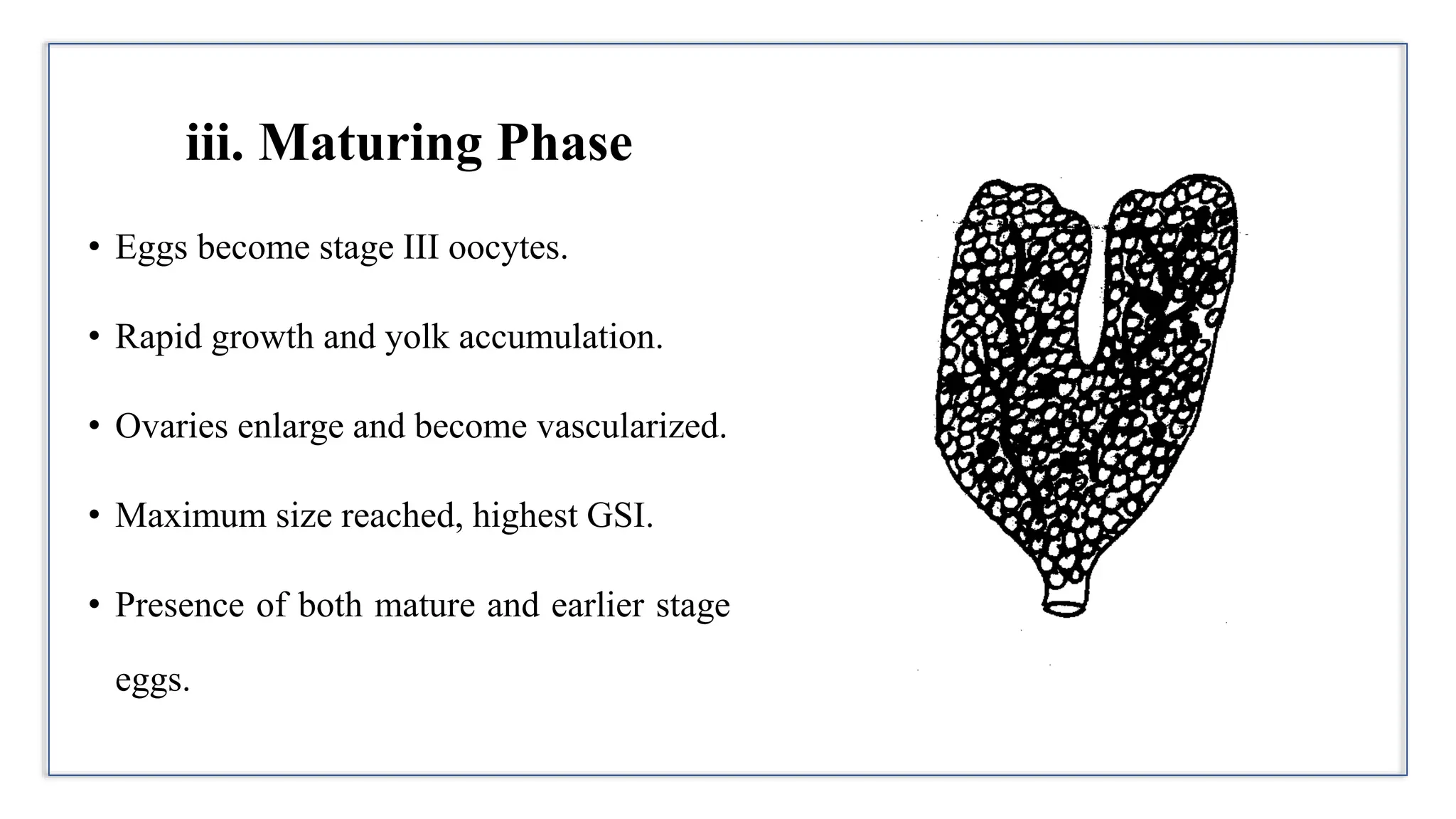 iii. Maturing Phase

• Eggs become stage III oocytes.

• Rapid growth and yolk accumulation.

• Ovaries enlarge and become vascularized.

• Maximum size reached, highest GSI.

• Presence of both mature and earlier stage eggs.